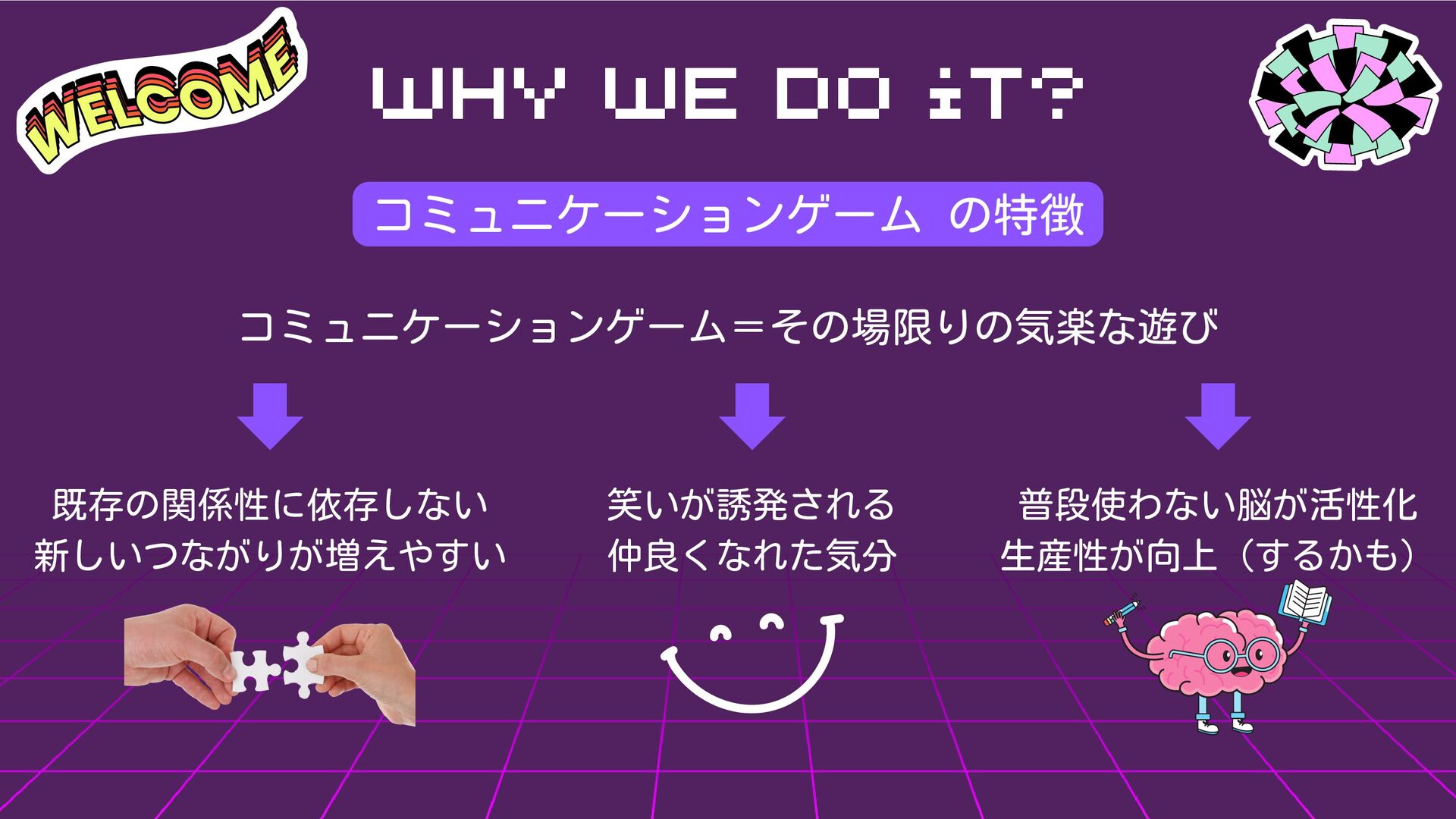 WELCOME

WHY WE DO iT?

コミュニケーションゲーム の特徴

コミュニケーションゲーム＝その場限りの気楽な遊び

既存の関係性に依存しない
新しいつながりが増えやすい

笑いが誘発される
仲良くなれた気分

普段使わない脳が活性化
生産性が向上（するかも）